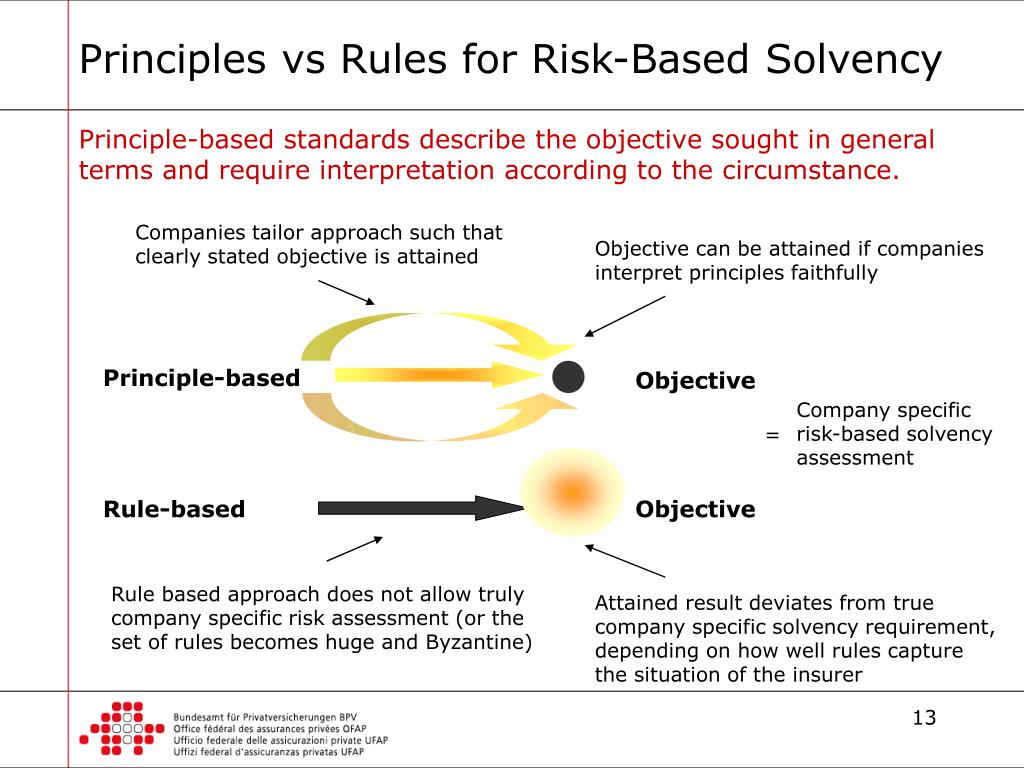 Principles vs Rules for Risk-Based Solvency

Principle-based standards describe the objective sought in general terms and require interpretation according to the circumstance.

Companies tailor approach such that clearly stated objective is attained

Objective can be attained if companies interpret principles faithfully

Principle-based

Objective

= Company specific risk-based solvency assessment

Rule-based

Objective

Rule based approach does not allow truly company specific risk assessment (or the set of rules becomes huge and Byzantine)

Attained result deviates from true company specific solvency requirement, depending on how well rules capture the situation of the insurer

Bundesamt für Privatversicherungen BPV
Office fédéral des assurances privées OFAP
Ufficio federale delle assicurazioni private UFAP
Uffizi federal d'assicuranzas privatas UFAP

13